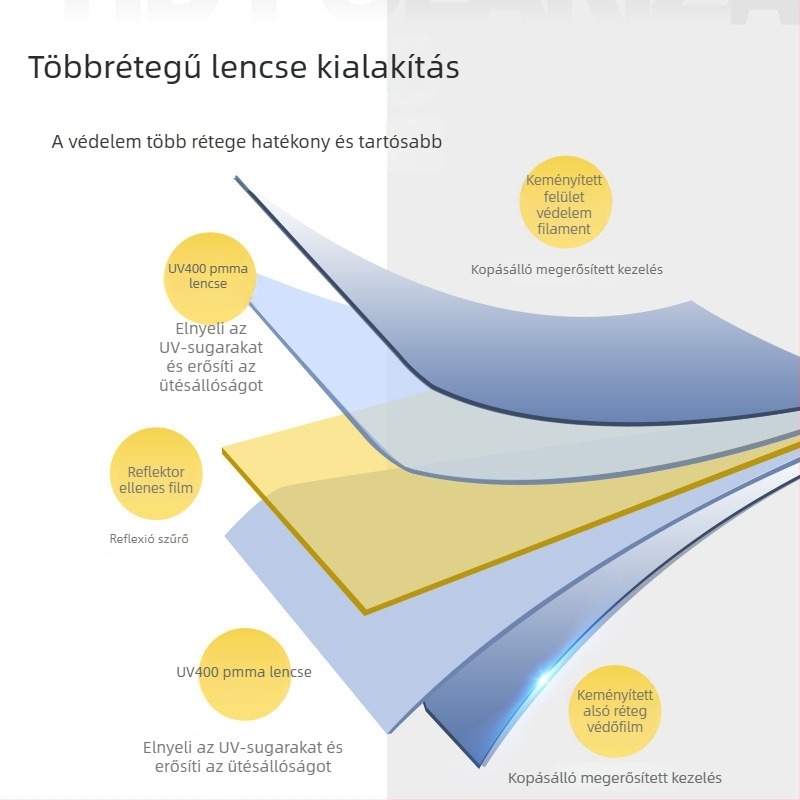 Többrétegű lencse kialakítás

A védelem több rétege hatékony és tartósabb

Keményített felület védelem filament

Kopásálló megerősített kezelés

UV400 pmma lencse

Elnyeli az UV-sugarakat és erősíti az ütésállóságot

Reflektor ellenes film

Reflexió szűrő

UV400 pmma lencse

Elnyeli az UV-sugarakat és erősíti az ütésállóságot

Keményített alsó réteg védőfilm

Kopásálló megerősített kezelés